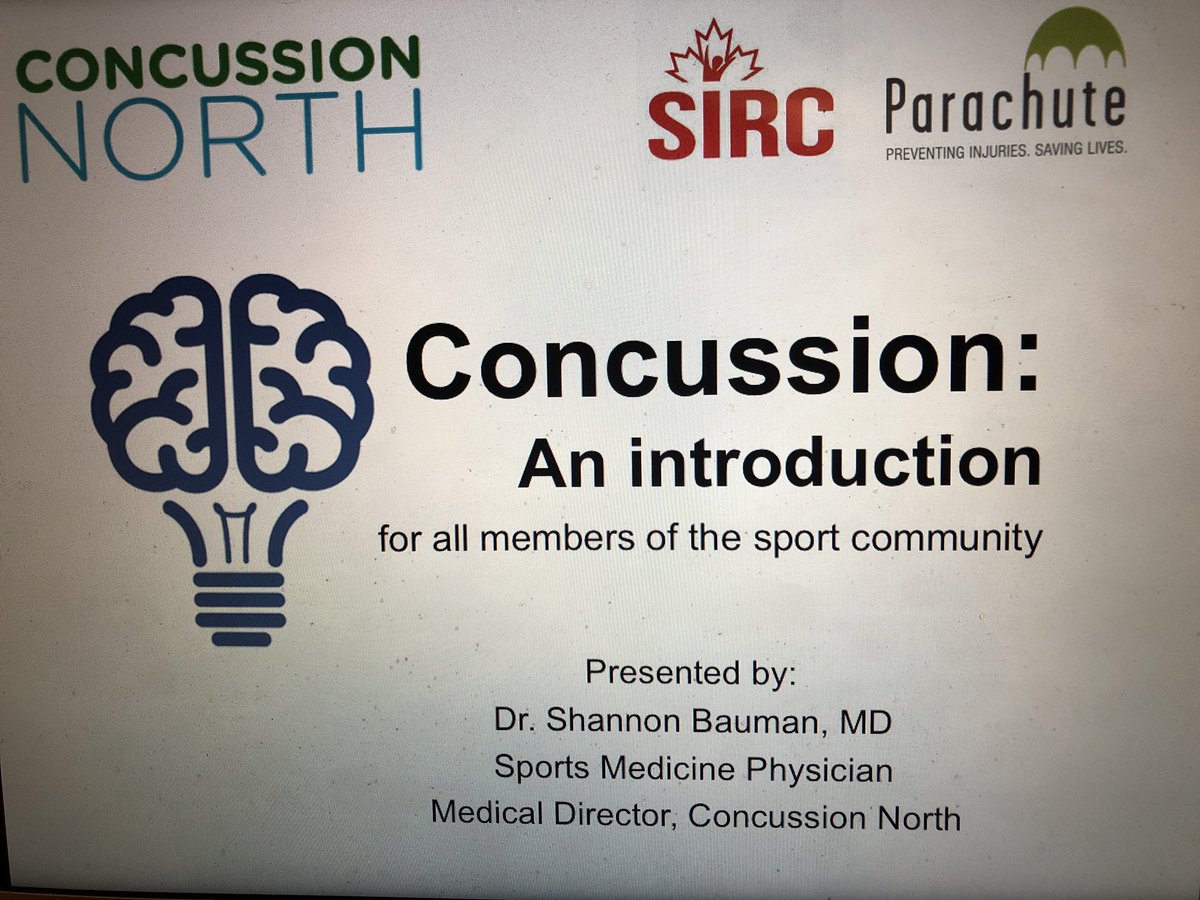 CONCUSSION
NORTH

SIRC

Parachute
PREVENTING INJURIES. SAVING LIVES.

Concussion:
An introduction
for all members of the sport community

Presented by:
Dr. Shannon Bauman, MD
Sports Medicine Physician
Medical Director, Concussion North